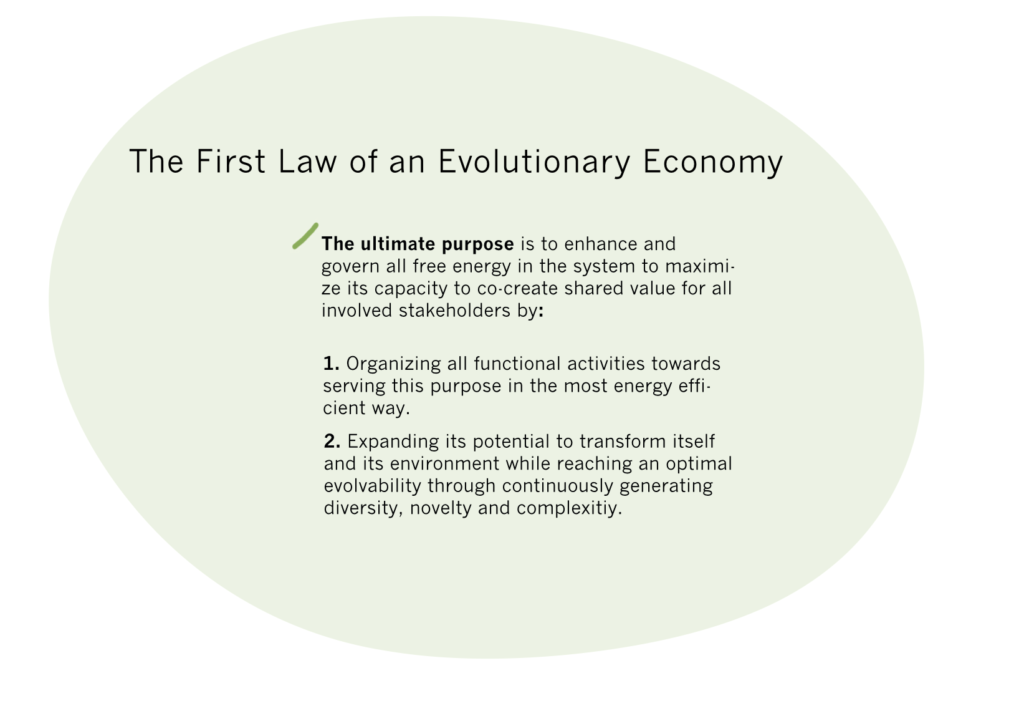 The First Law of an Evolutionary Economy

The ultimate purpose is to enhance and govern all free energy in the system to maximize its capacity to co-create shared value for all involved stakeholders by:

1. Organizing all functional activities towards serving this purpose in the most energy efficient way.

2. Expanding its potential to transform itself and its environment while reaching an optimal evolvability through continuously generating diversity, novelty and complexitiy.